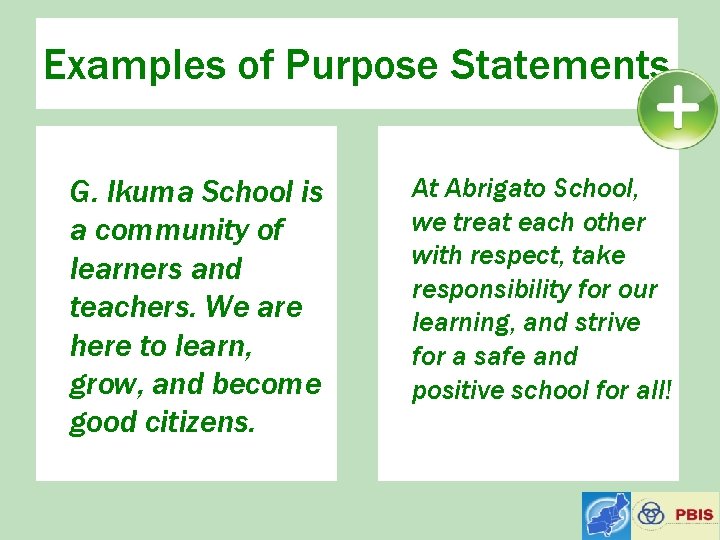 Examples of Purpose Statements

G. Ikuma School is a community of learners and teachers. We are here to learn, grow, and become good citizens.

At Abrigato School, we treat each other with respect, take responsibility for our learning, and strive for a safe and positive school for all!

PBIS